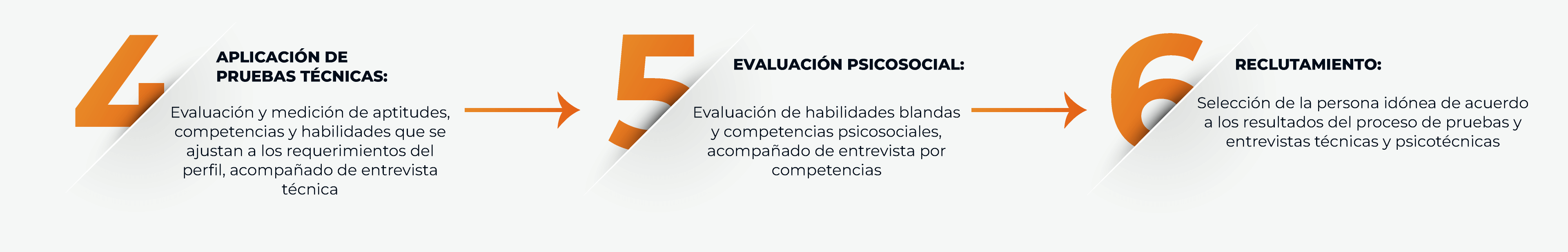 4

APLICACIÓN DE PRUEBAS TÉCNICAS:

Evaluación y medición de aptitudes, competencias y habilidades que se ajustan a los requerimientos del perfil, acompañado de entrevista técnica

5

EVALUACIÓN PSICOSOCIAL:

Evaluación de habilidades blandas y competencias psicosociales, acompañado de entrevista por competencias

6

RECLUTAMIENTO:

Selección de la persona idónea de acuerdo a los resultados del proceso de pruebas y entrevistas técnicas y psicotécnicas